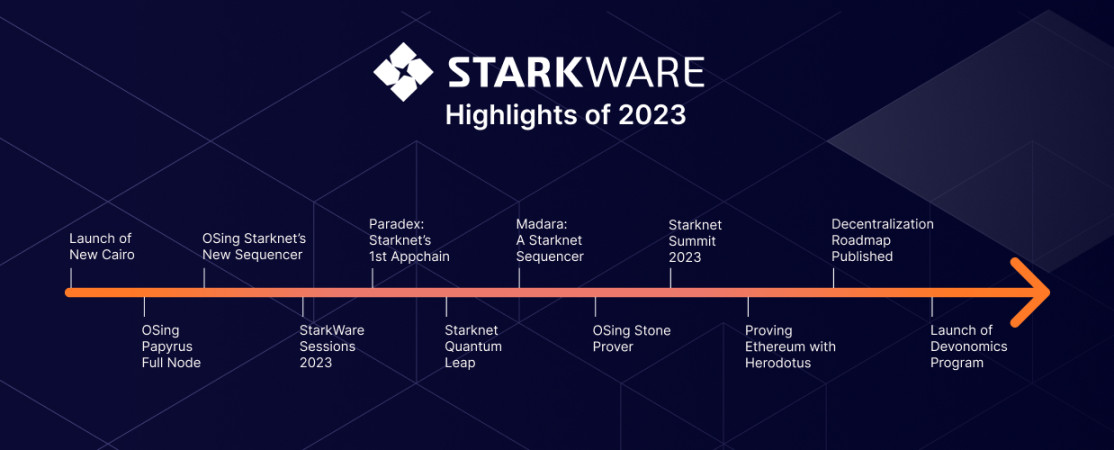 STARKWARE
Highlights of 2023

Launch of New Cairo

OSing Papyrus Full Node

OSing Starknet's New Sequencer

StarkWare Sessions 2023

Paradex: Starknet's 1st Appchain

Starknet Quantum Leap

Madara: A Starknet Sequencer

OSing Stone Prover

Starknet Summit 2023

Proving Ethereum with Herodotus

Decentralization Roadmap Published

Launch of Devonomics Program